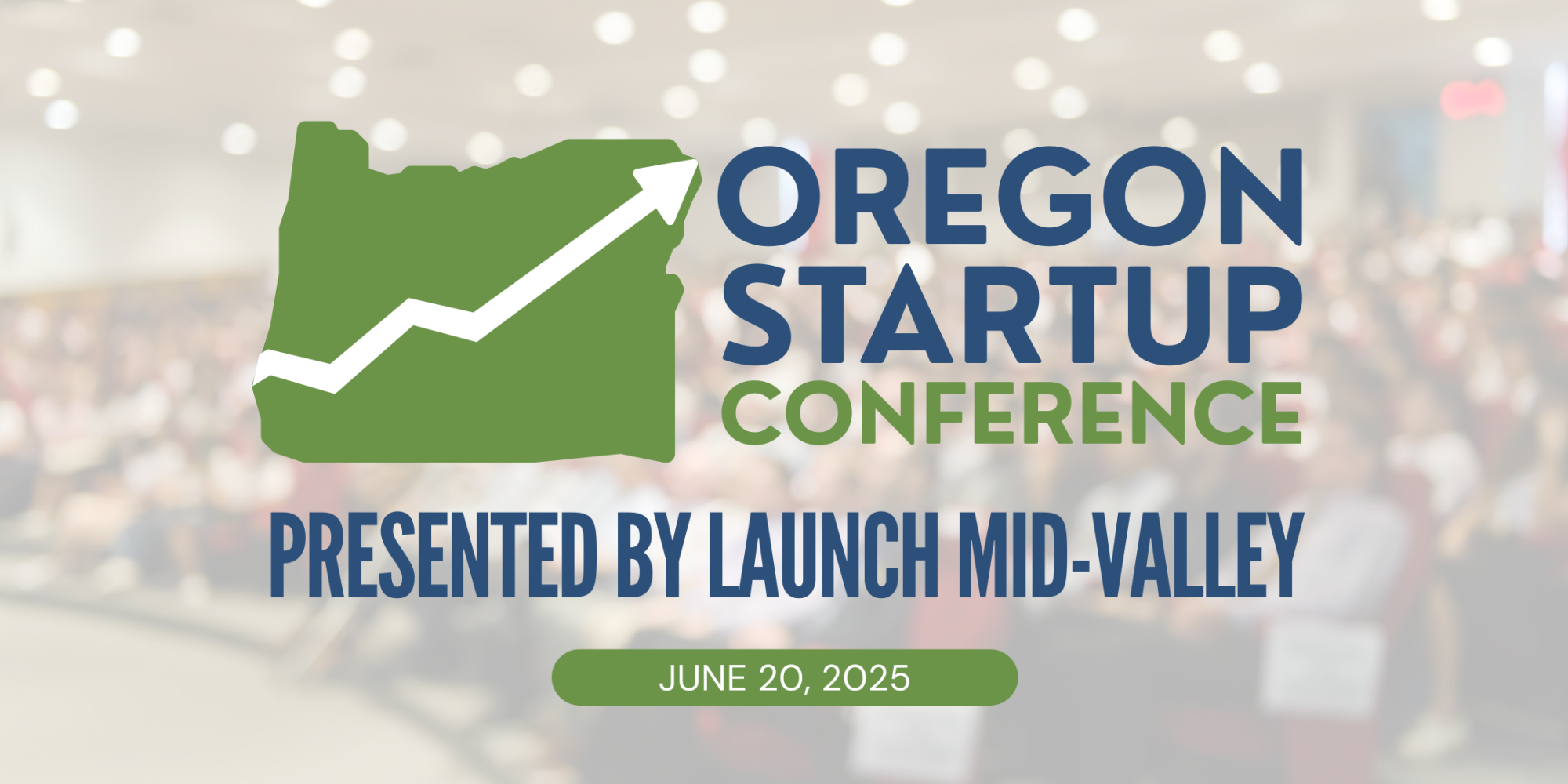 OREGON STARTUP CONFERENCE

PRESENTED BY LAUNCH MID-VALLEY

JUNE 20, 2025